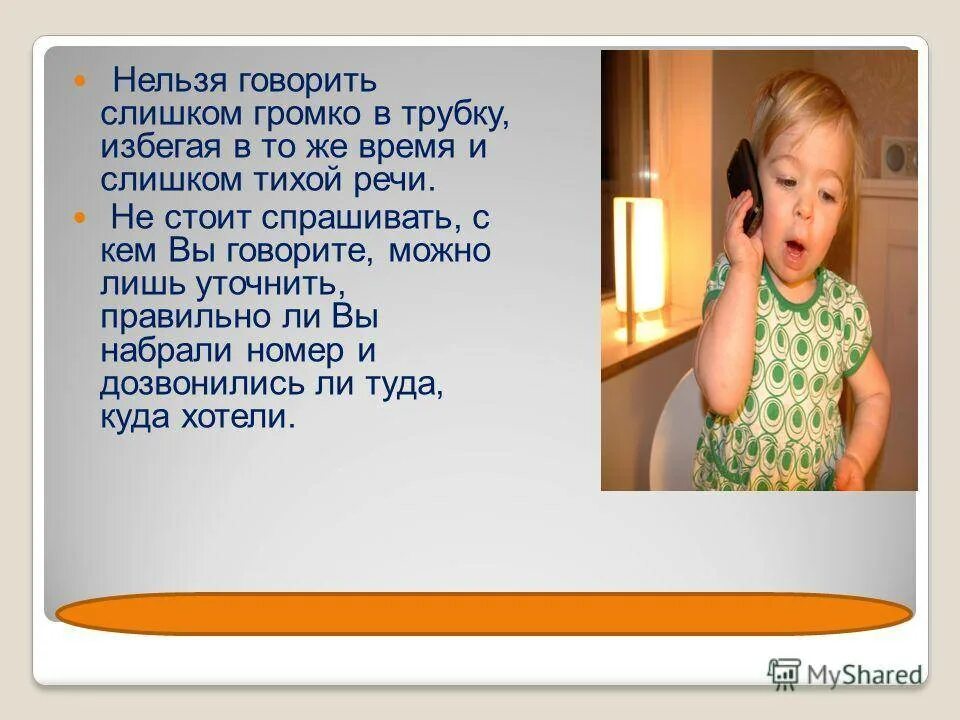 Нельзя говорить слишком громко в трубку, избегая в то же время и слишком тихой речи.

Не стоит спрашивать, с кем Вы говорите, можно лишь уточнить, правильно ли Вы набрали номер и дозвонились ли туда, куда хотели.

MyShared